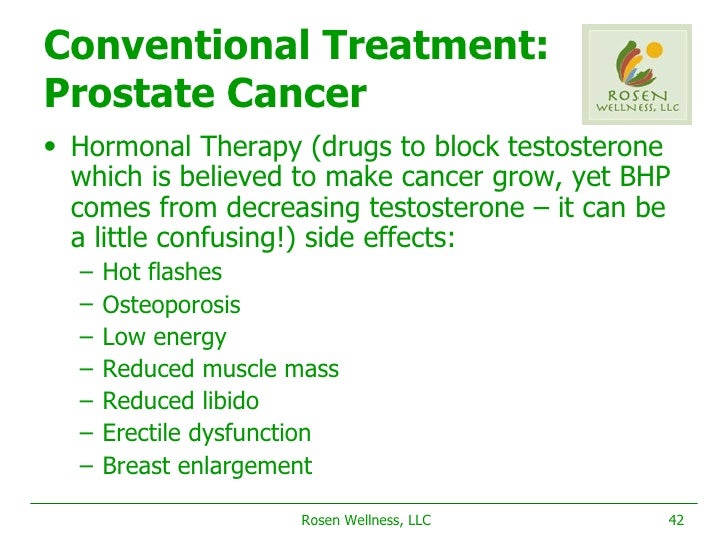 Conventional Treatment: Prostate Cancer

ROSEN
WELLNESS, LLC

• Hormonal Therapy (drugs to block testosterone which is believed to make cancer grow, yet BHP comes from decreasing testosterone – it can be a little confusing!) side effects:
– Hot flashes
– Osteoporosis
– Low energy
– Reduced muscle mass
– Reduced libido
– Erectile dysfunction
– Breast enlargement

Rosen Wellness, LLC

42